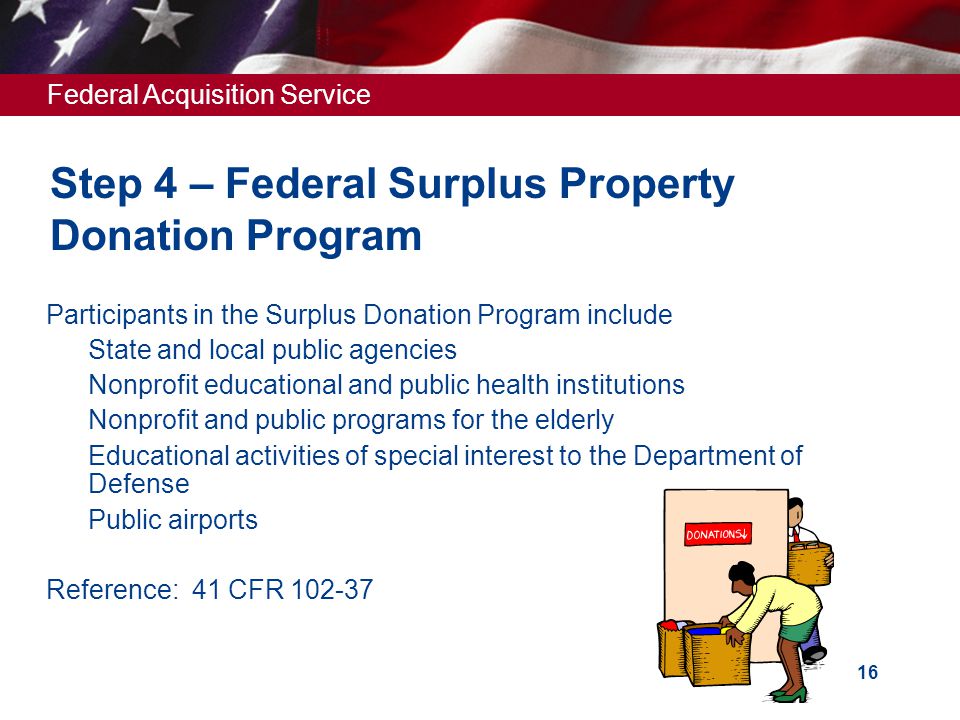 Federal Acquisition Service

Step 4 – Federal Surplus Property Donation Program

Participants in the Surplus Donation Program include
State and local public agencies
Nonprofit educational and public health institutions
Nonprofit and public programs for the elderly
Educational activities of special interest to the Department of Defense
Public airports

Reference: 41 CFR 102-37

DONATIONS↓

16